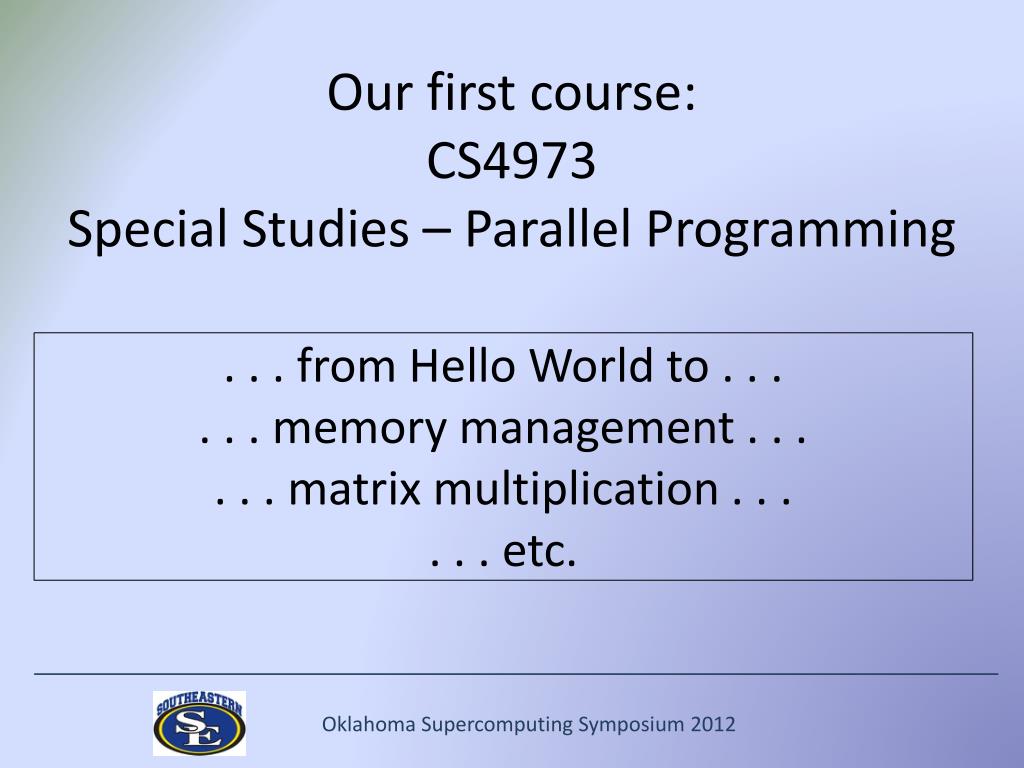 Our first course:
CS4973
Special Studies – Parallel Programming

. . . from Hello World to . . .
. . . memory management . . .
. . . matrix multiplication . . .
. . . etc.

SOUTHEASTERN
SE

Oklahoma Supercomputing Symposium 2012